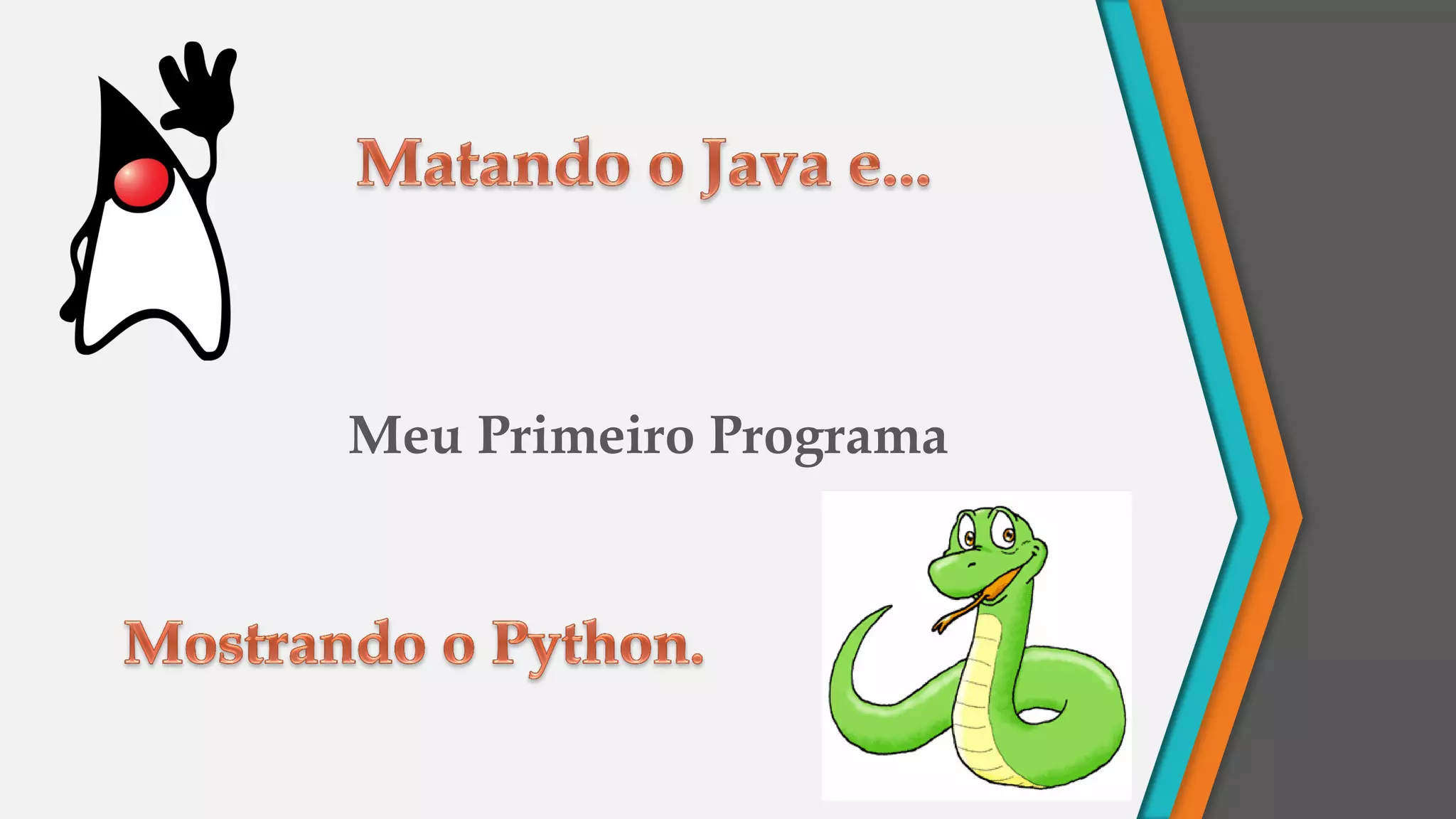 Matando o Java e...

Meu Primeiro Programa

Mostrando o Python.